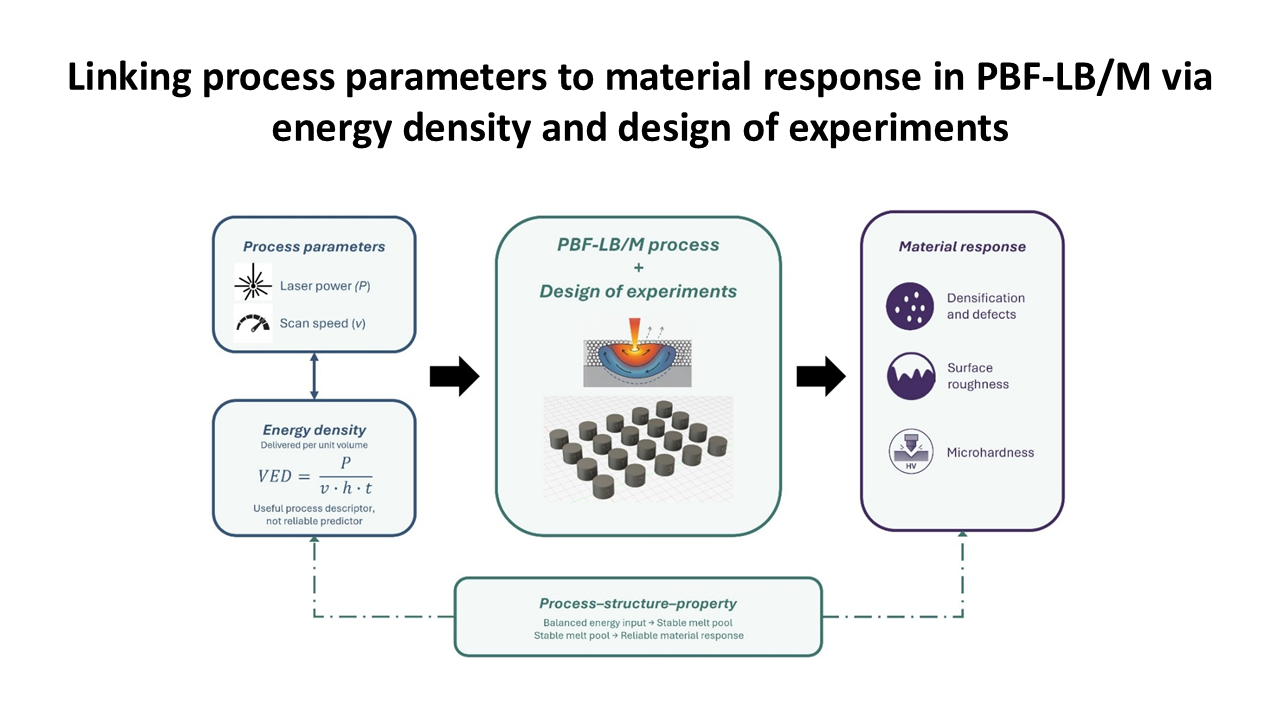 Linking process parameters to material response in PBF-LB/M via energy density and design of experiments

Process parameters

Laser power (P)

Scan speed (v)

Energy density

Delivered per unit volume

$VED = \frac{P}{v \cdot h \cdot t}$

Useful process descriptor, not reliable predictor

PBF-LB/M process
+
Design of experiments

Material response

Densification and defects

Surface roughness

HV

Microhardness

Process–structure–property

Balanced energy input → Stable melt pool
Stable melt pool → Reliable material response